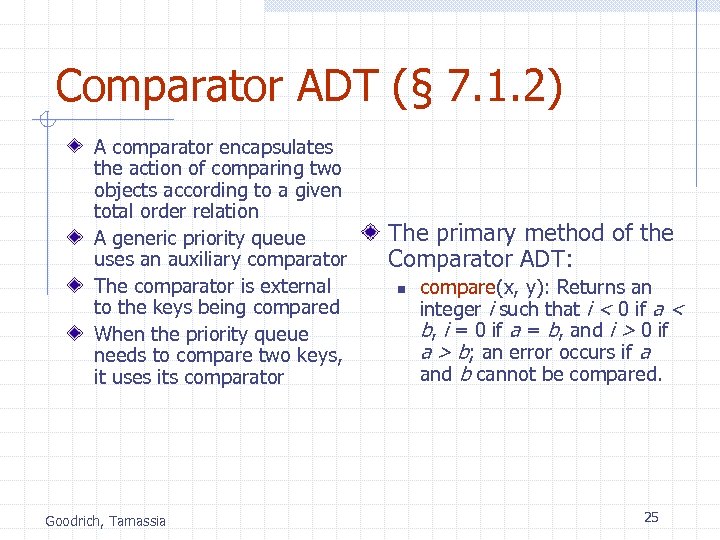 Comparator ADT (§ 7.1.2)

A comparator encapsulates the action of comparing two objects according to a given total order relation

A generic priority queue uses an auxiliary comparator

The comparator is external to the keys being compared

When the priority queue needs to compare two keys, it uses its comparator

The primary method of the Comparator ADT:

compare(x, y): Returns an integer $i$ such that $i < 0$ if $a < b$, $i = 0$ if $a = b$, and $i > 0$ if $a > b$; an error occurs if $a$ and $b$ cannot be compared.

Goodrich, Tamassia

25